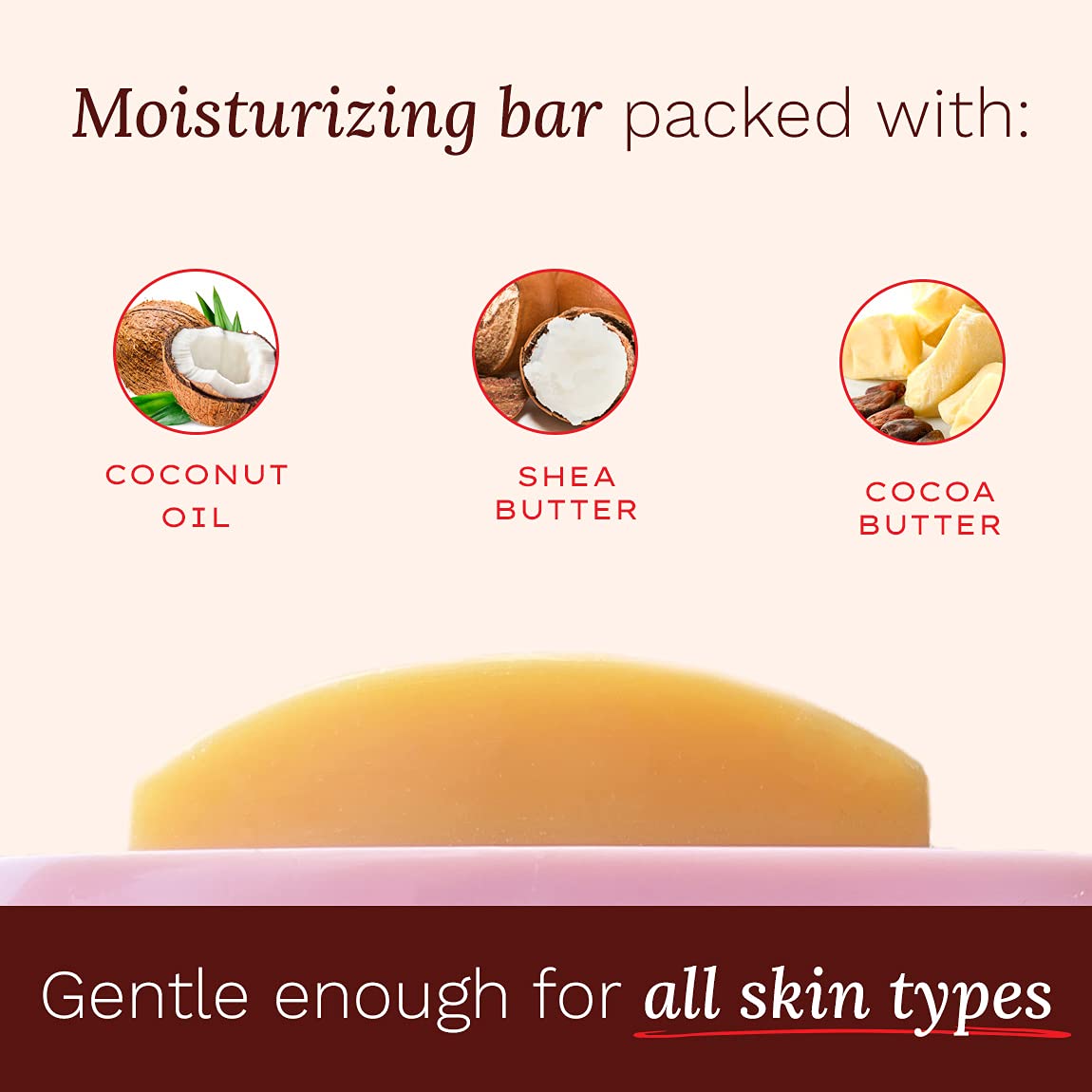 Moisturizing bar packed with:

COCONUT OIL

SHEA BUTTER

COCOA BUTTER

Gentle enough for all skin types